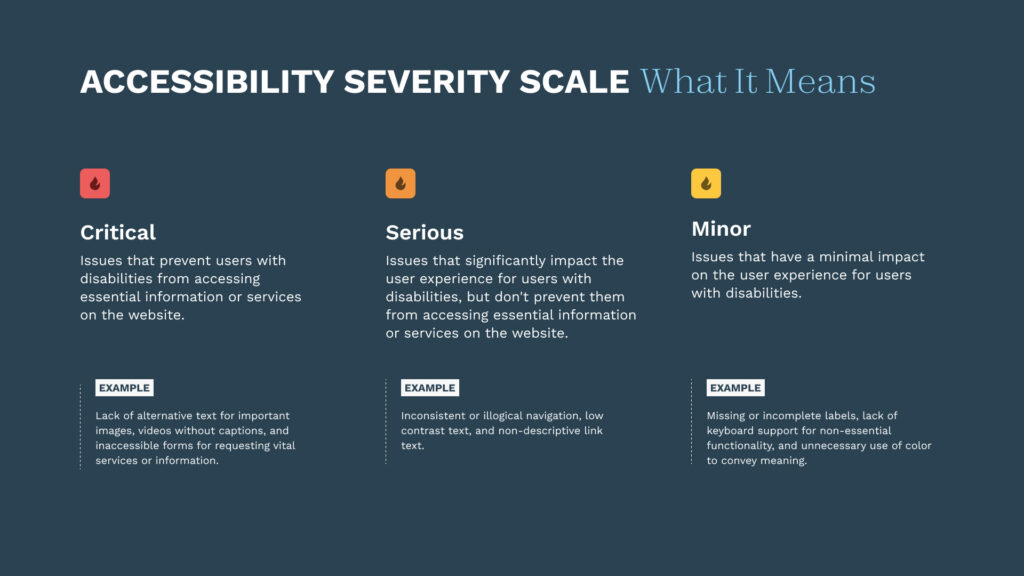 ACCESSIBILITY SEVERITY SCALE What It Means

Critical

Issues that prevent users with disabilities from accessing essential information or services on the website.

EXAMPLE

Lack of alternative text for important images, videos without captions, and inaccessible forms for requesting vital services or information.

Serious

Issues that significantly impact the user experience for users with disabilities, but don't prevent them from accessing essential information or services on the website.

EXAMPLE

Inconsistent or illogical navigation, low contrast text, and non-descriptive link text.

Minor

Issues that have a minimal impact on the user experience for users with disabilities.

EXAMPLE

Missing or incomplete labels, lack of keyboard support for non-essential functionality, and unnecessary use of color to convey meaning.